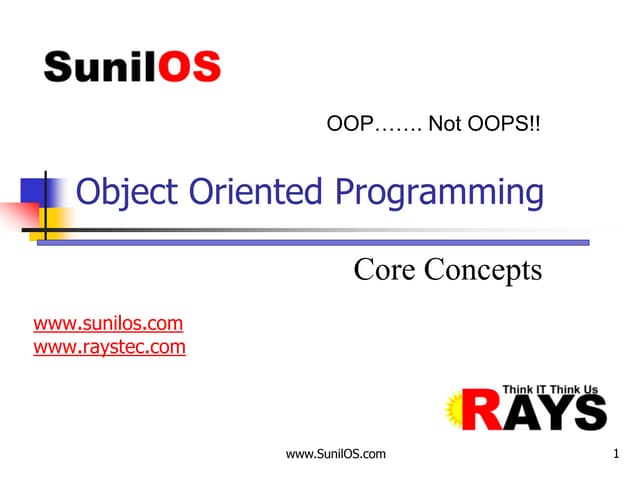 SunilOS

OOP……. Not OOPS!!

Object Oriented Programming

Core Concepts

www.sunilos.com
www.raystec.com

Think IT Think Us
RAYS

www.SunilOS.com

1